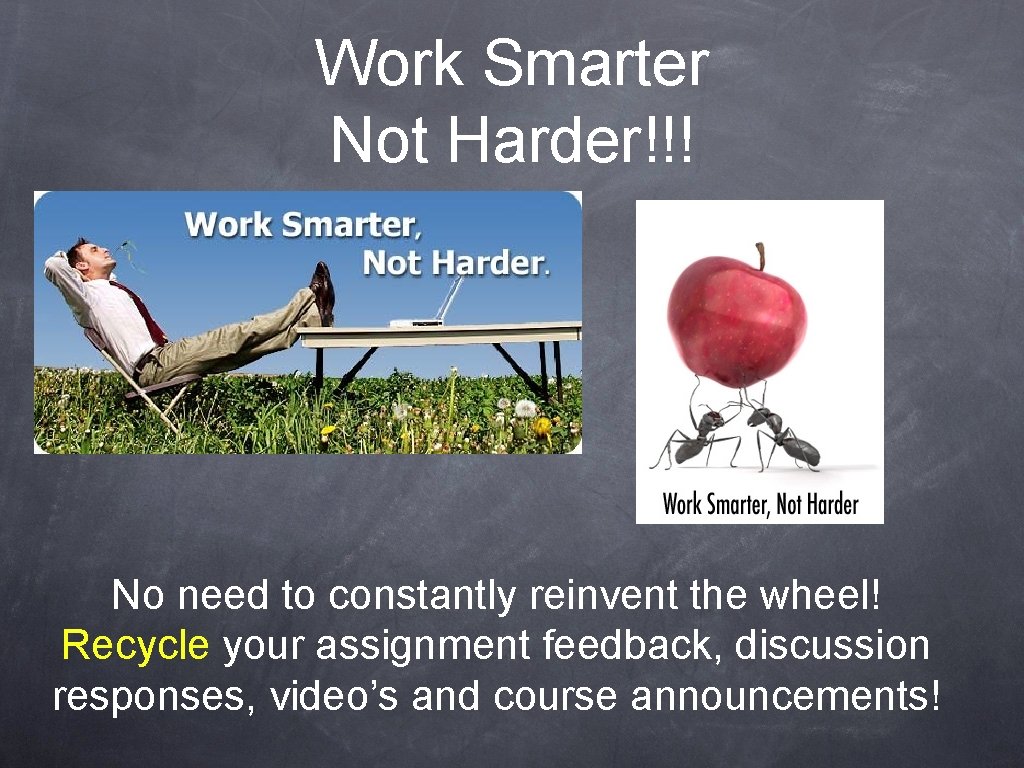 Work Smarter
Not Harder!!!

Work Smarter,
Not Harder.

Work Smarter, Not Harder

No need to constantly reinvent the wheel! Recycle your assignment feedback, discussion responses, video's and course announcements!